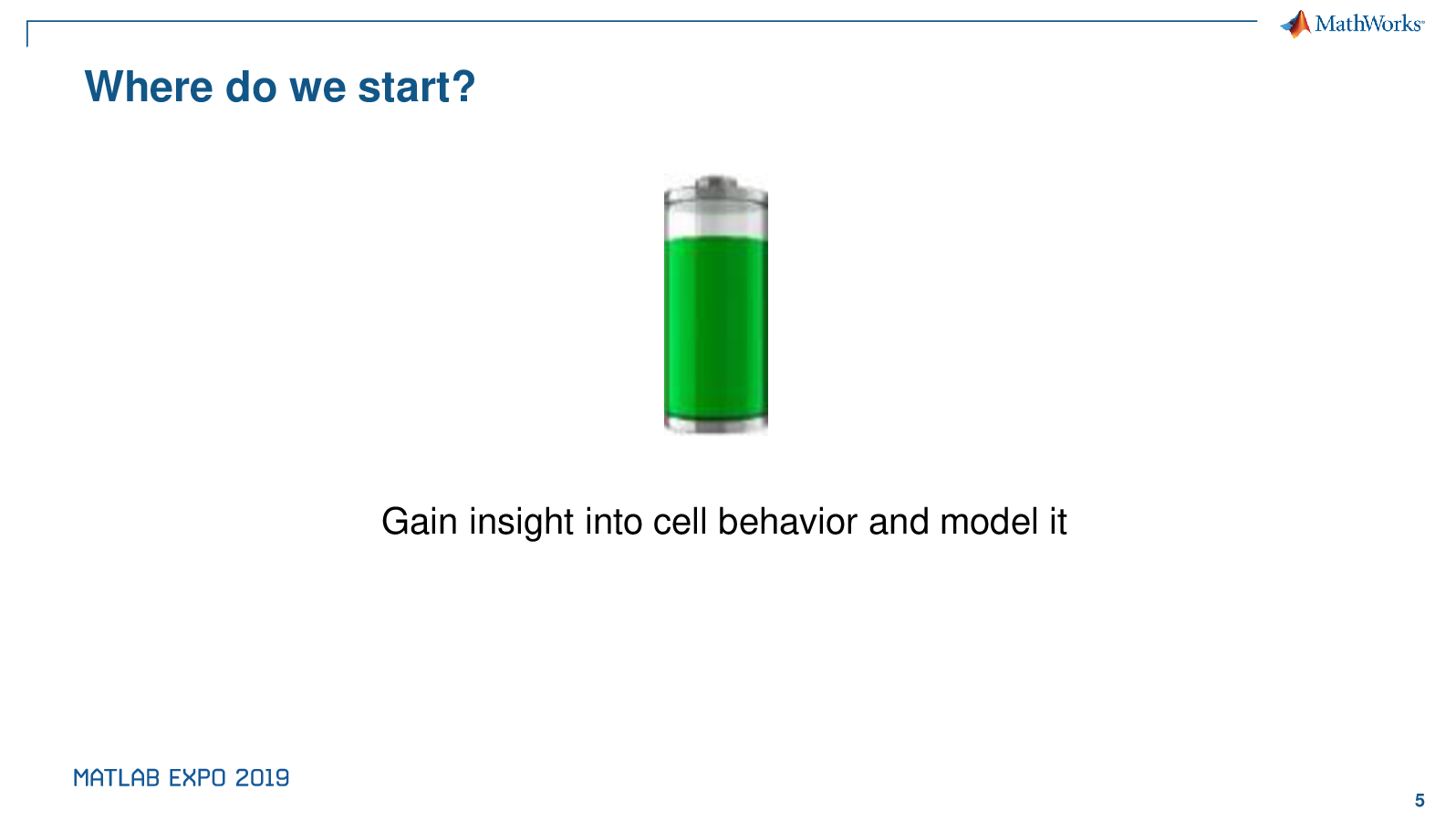 MathWorks

Where do we start?

Gain insight into cell behavior and model it

MATLAB EXPO 2019

5